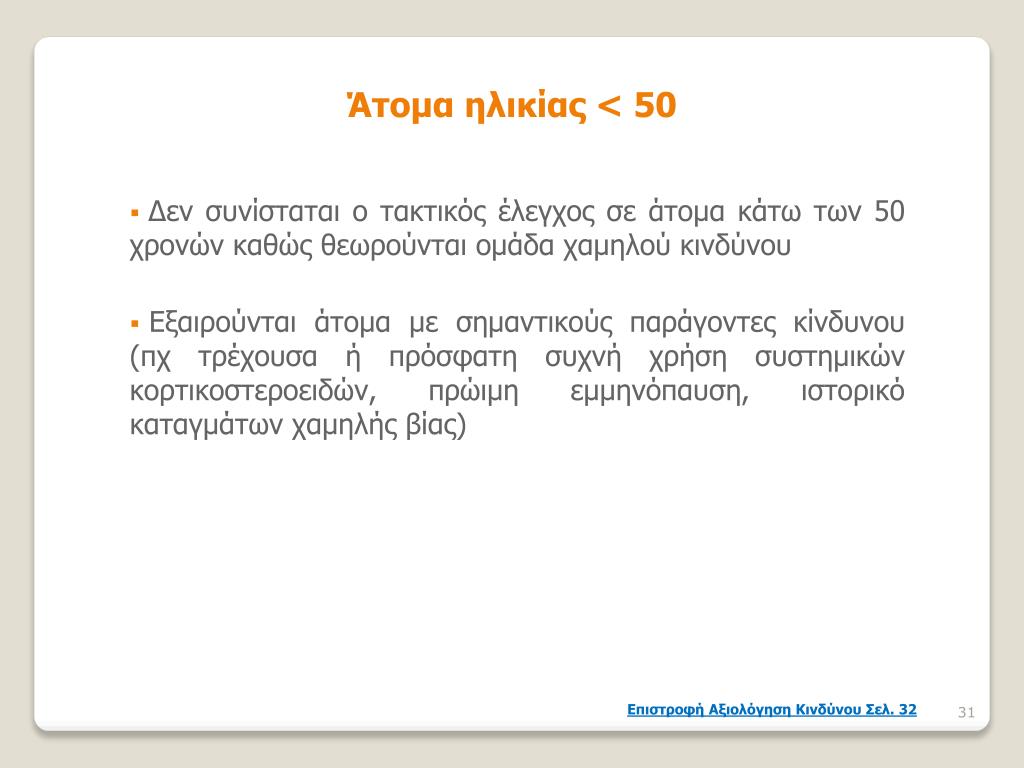 Άτομα ηλικίας < 50

▪ Δεν συνίσταται ο τακτικός έλεγχος σε άτομα κάτω των 50 χρονών καθώς θεωρούνται ομάδα χαμηλού κινδύνου

▪ Εξαιρούνται άτομα με σημαντικούς παράγοντες κίνδυνου (πχ τρέχουσα ή πρόσφατη συχνή χρήση συστημικών κορτικοστεροειδών, πρώιμη εμμηνόπαυση, ιστορικό καταγμάτων χαμηλής βίας)

Επιστροφή Αξιολόγηση Κινδύνου Σελ. 32

31